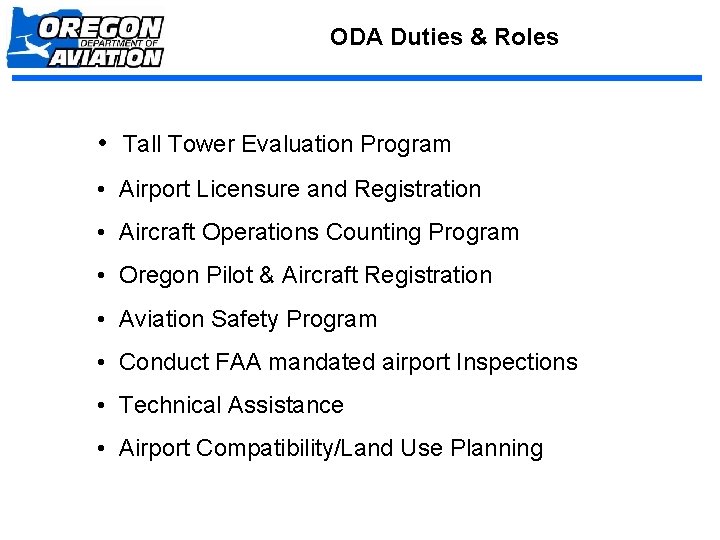 OREGON
DEPARTMENT OF
AVIATION

ODA Duties & Roles

• Tall Tower Evaluation Program
• Airport Licensure and Registration
• Aircraft Operations Counting Program
• Oregon Pilot & Aircraft Registration
• Aviation Safety Program
• Conduct FAA mandated airport Inspections
• Technical Assistance
• Airport Compatibility/Land Use Planning